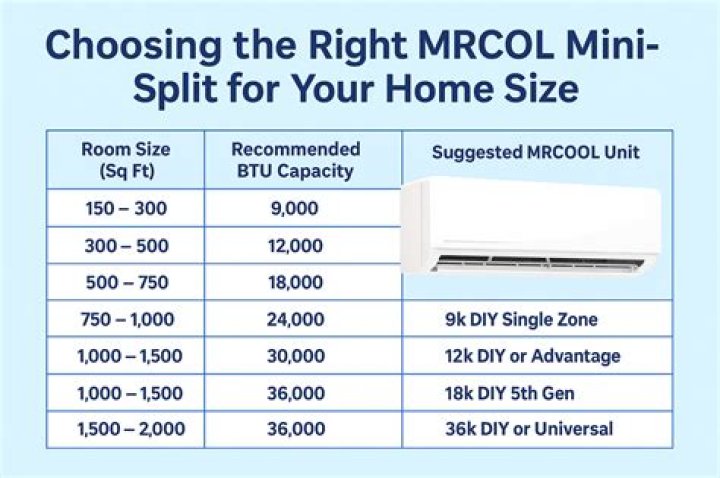 Choosing the Right MRCOL Mini-Split for Your Home Size

| Room Size (Sq Ft) | Recommended BTU Capacity | Suggested MRCOOL Unit |
|---|---|---|
| 150 – 300 | 9,000 | |
| 300 – 500 | 12,000 | |
| 500 – 750 | 18,000 | |
| 750 – 1,000 | 24,000 | 9k DIY Single Zone |
| 1,000 – 1,500 | 30,000 | 12k DIY or Advantage |
| 1,000 – 1,500 | 36,000 | 18k DIY 5th Gen |
| 1,500 – 2,000 | 36,000 | 36k DIY or Universal |